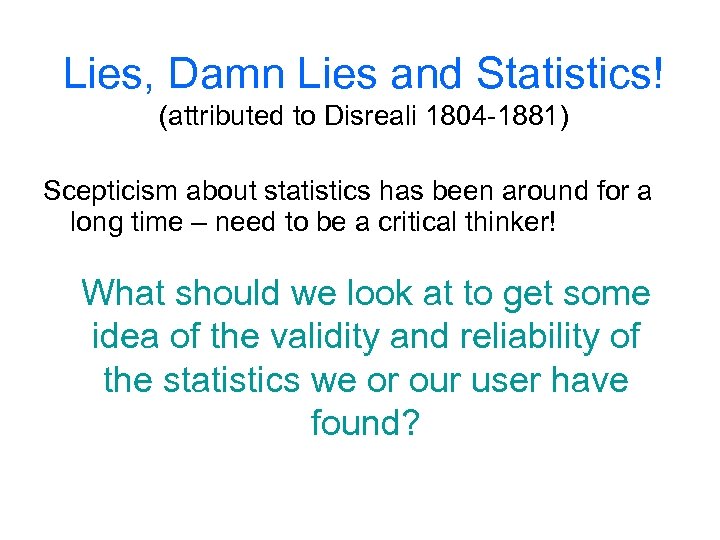 Lies, Damn Lies and Statistics!
(attributed to Disreali 1804-1881)

Scepticism about statistics has been around for a long time – need to be a critical thinker!

What should we look at to get some idea of the validity and reliability of the statistics we or our user have found?